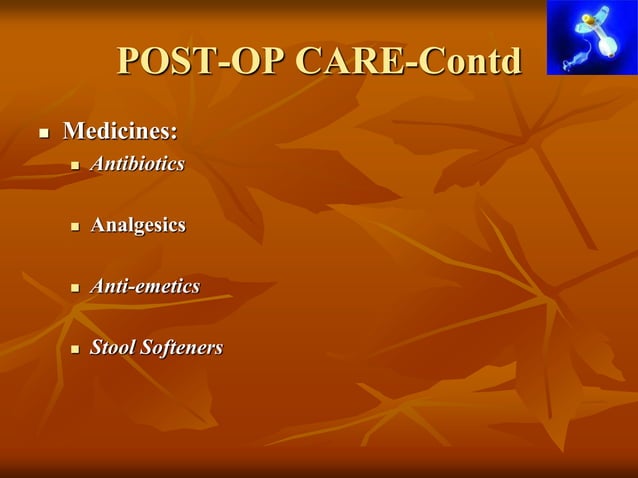 POST-OP CARE-Contd

- Medicines:
  - Antibiotics
  - Analgesics
  - Anti-emetics
  - Stool Softeners